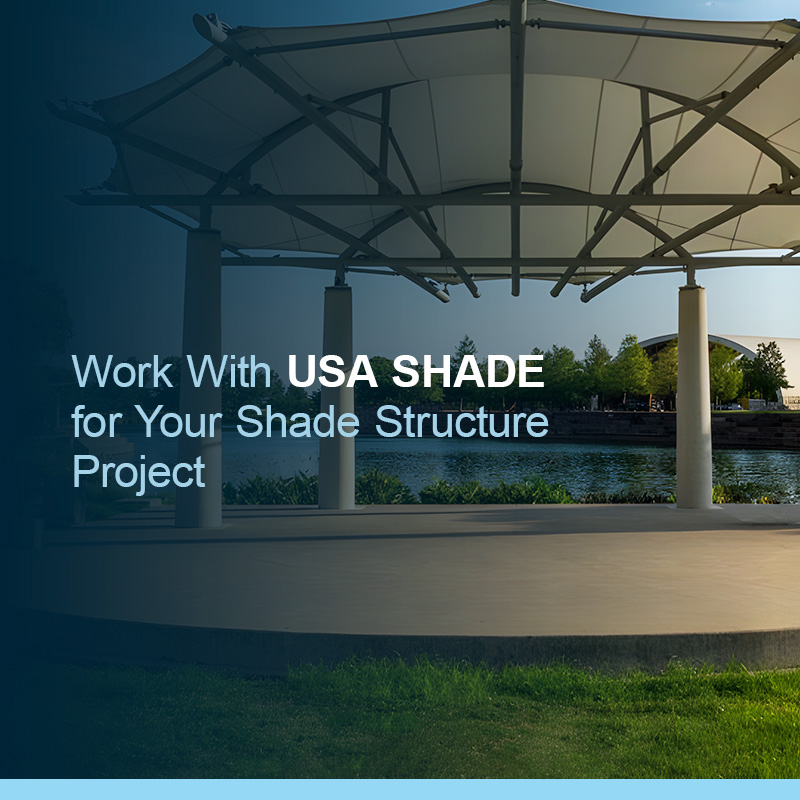 Work With USA SHADE for Your Shade Structure Project